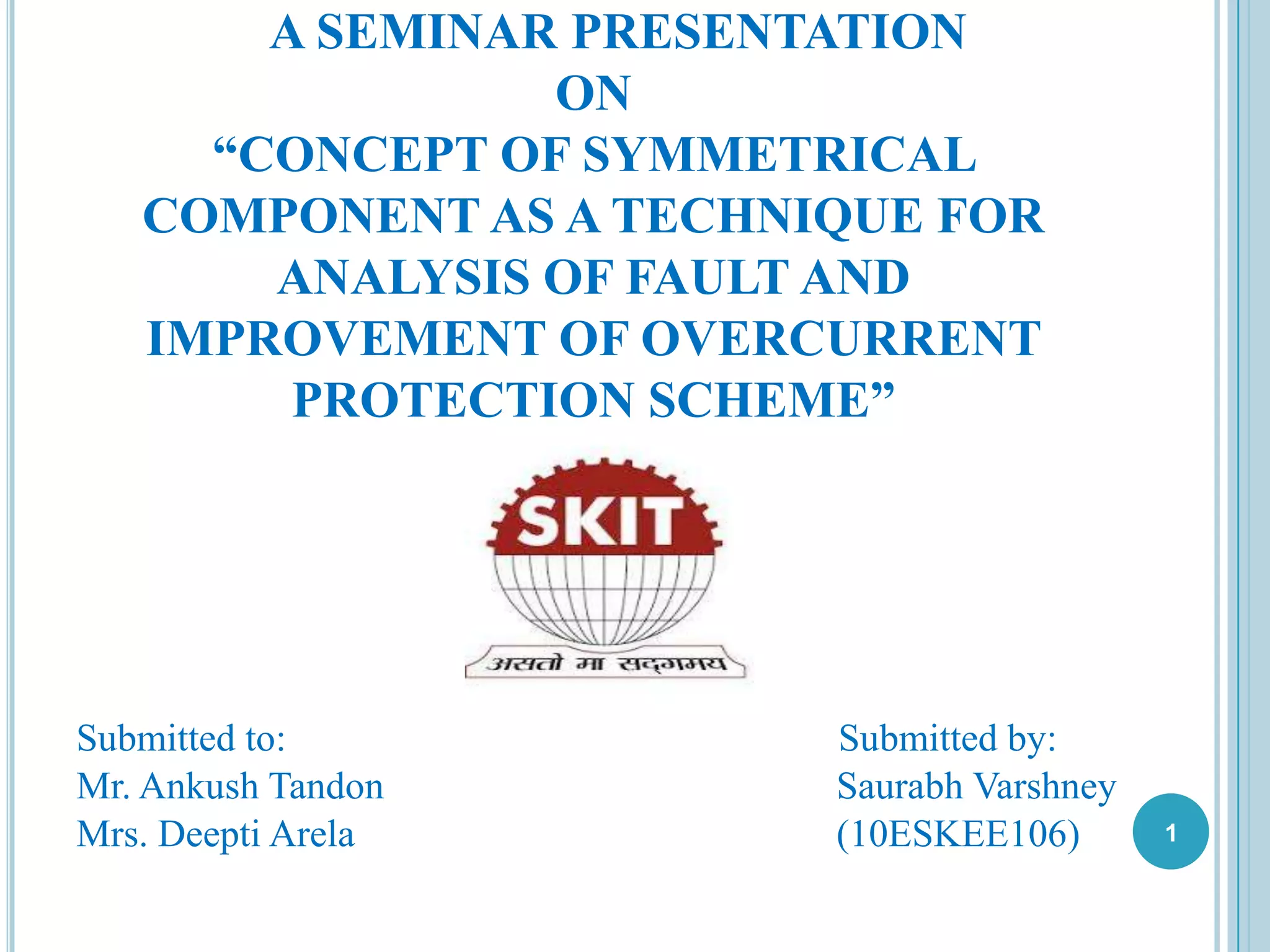 A SEMINAR PRESENTATION
ON
“CONCEPT OF SYMMETRICAL COMPONENT AS A TECHNIQUE FOR ANALYSIS OF FAULT AND IMPROVEMENT OF OVERCURRENT PROTECTION SCHEME”

SKIT

असतो मा सद्गमय

Submitted to:
Mr. Ankush Tandon
Mrs. Deepti Arela

Submitted by:
Saurabh Varshney
(10ESKEE106)

1